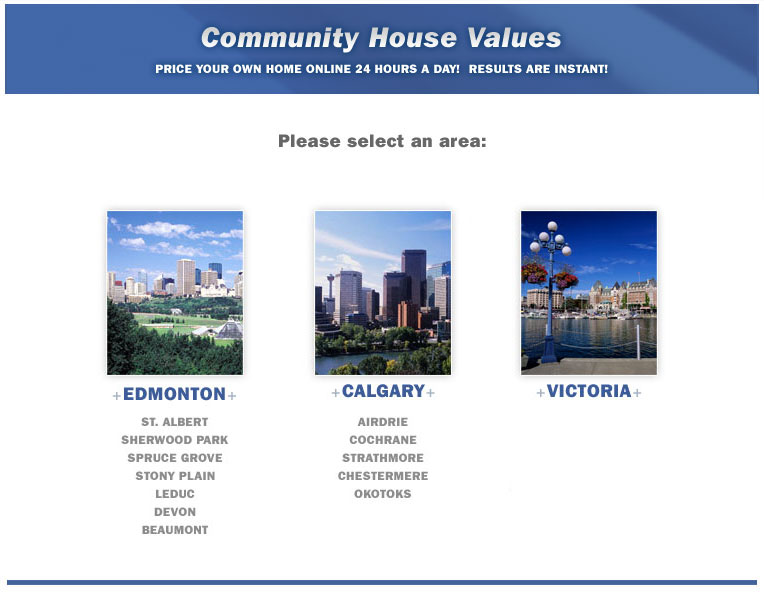 Community House Values
PRICE YOUR OWN HOME ONLINE 24 HOURS A DAY! RESULTS ARE INSTANT!

Please select an area:

+EDMONTON+
ST. ALBERT
SHERWOOD PARK
SPRUCE GROVE
STONY PLAIN
LEDUC
DEVON
BEAUMONT

+CALGARY+
AIRDRIE
COCHRANE
STRATHMORE
CHESTERMERE
OKOTOKS

+VICTORIA+